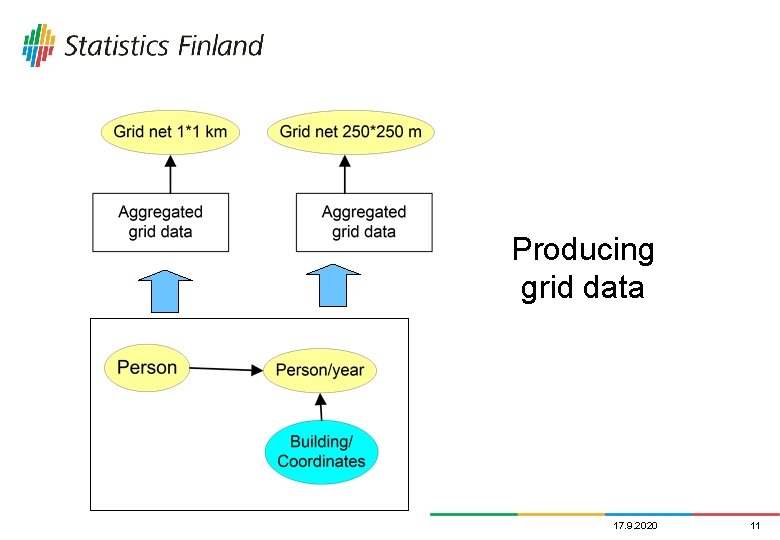 Statistics Finland

Grid net 1*1 km

Grid net 250*250 m

Aggregated grid data

Aggregated grid data

Producing grid data

Person

Person/year

Building/ Coordinates

17.9.2020

11